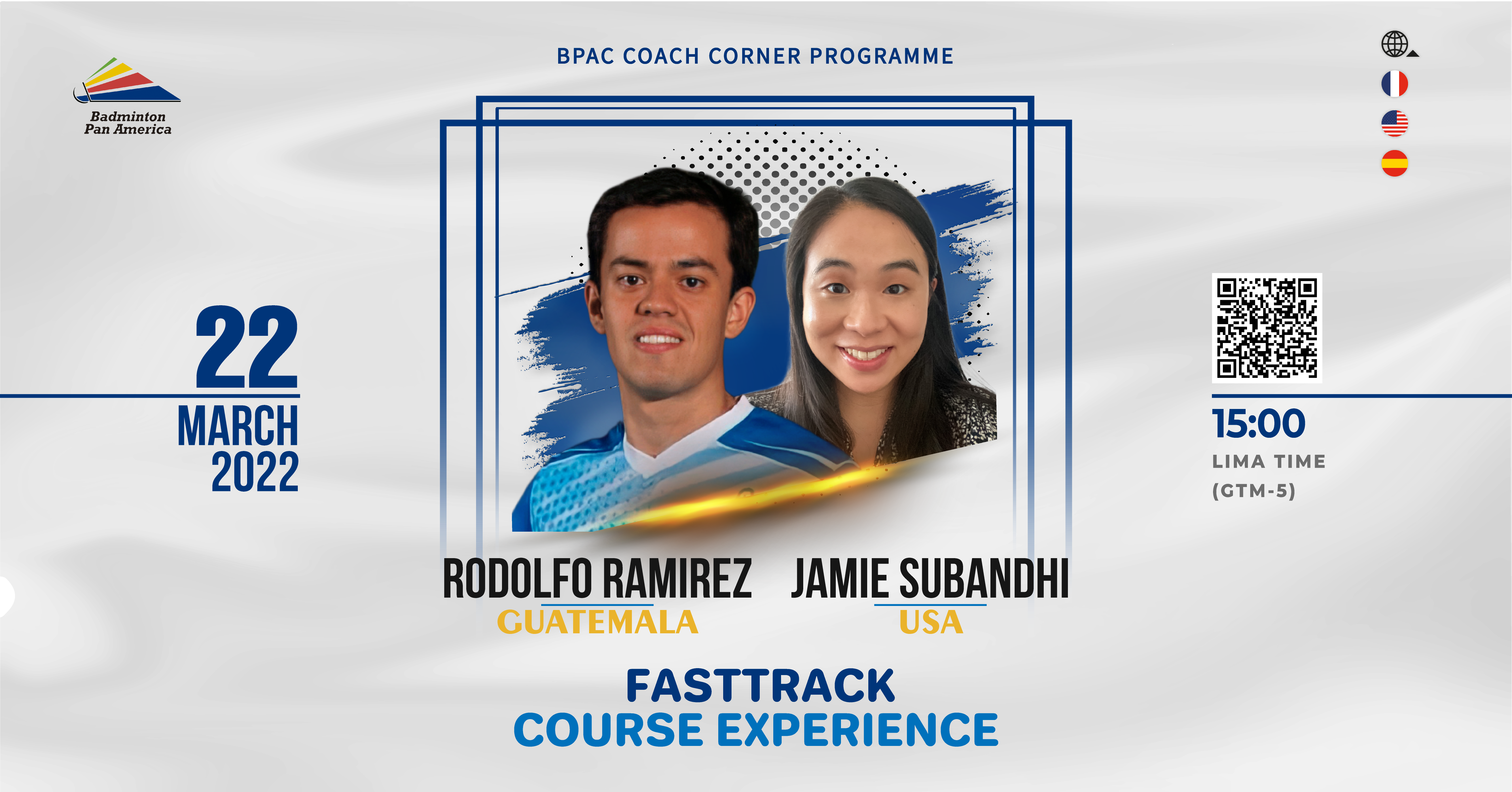 Badminton Pan America

BPAC COACH CORNER PROGRAMME

22
MARCH
2022

15:00
LIMA TIME
(GTM-5)

RODOLFO RAMIREZ
GUATEMALA

JAMIE SUBANDHI
USA

FASTTRACK
COURSE EXPERIENCE